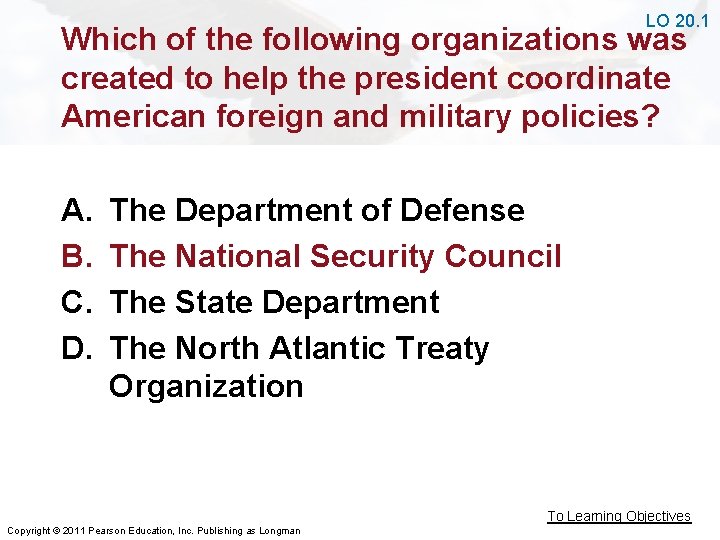 LO 20.1

Which of the following organizations was created to help the president coordinate American foreign and military policies?

A. The Department of Defense
B. The National Security Council
C. The State Department
D. The North Atlantic Treaty Organization

To Learning Objectives

Copyright © 2011 Pearson Education, Inc. Publishing as Longman